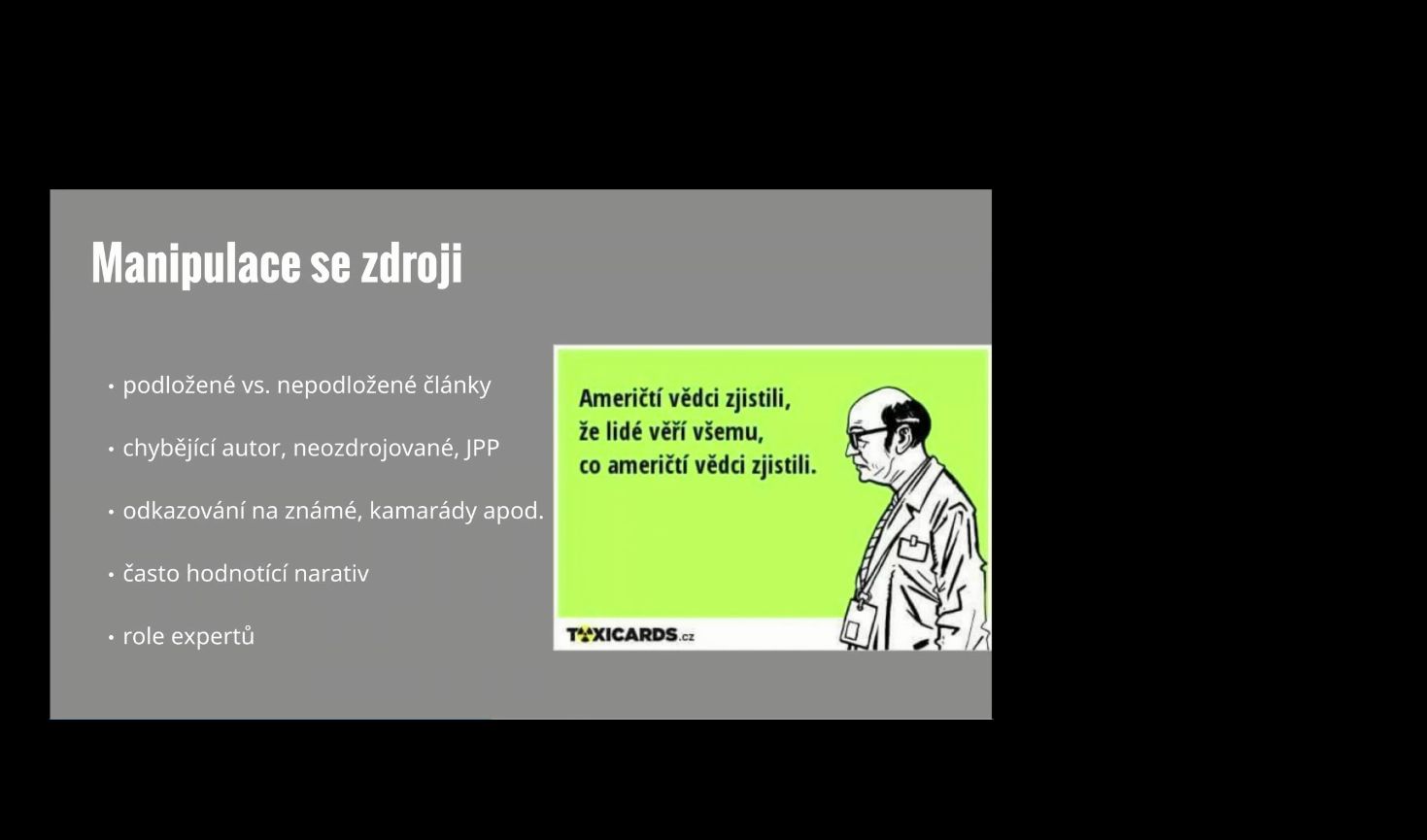 Manipulace se zdroji

• podložené vs. nepodložené články

• chybějící autor, neozdrojované, JPP

• odkazování na známé, kamarády apod.

• často hodnotící narativ

• role expertů

Američtí vědci zjistili, že lidé věří všemu, co američtí vědci zjistili.

TOXICARDS.cz